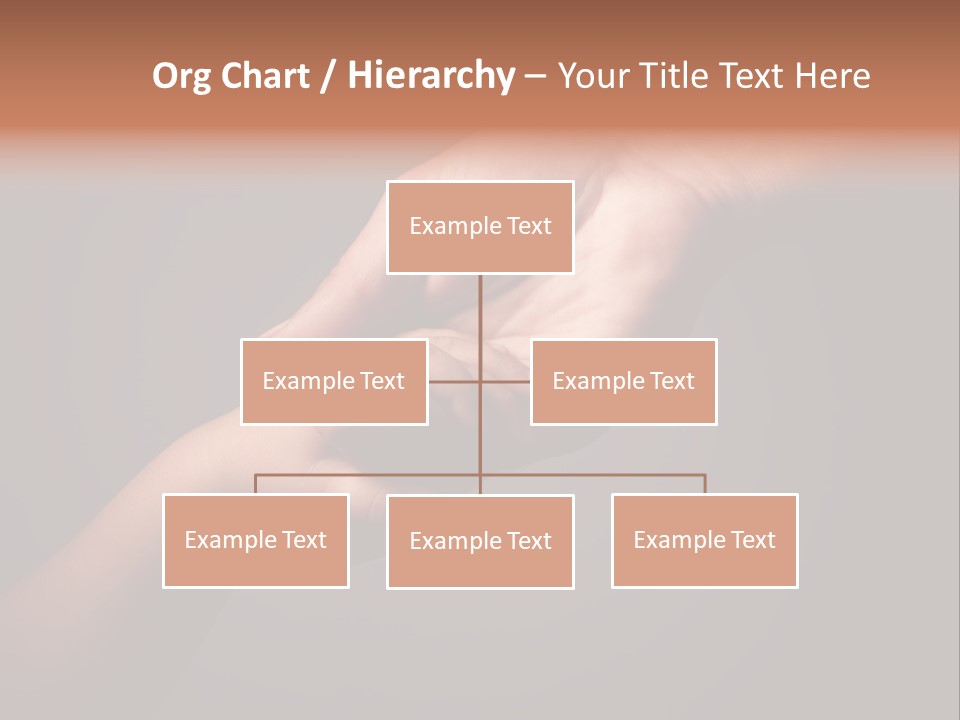 Org Chart / Hierarchy – Your Title Text Here

Example Text

Example Text

Example Text

Example Text

Example Text

Example Text